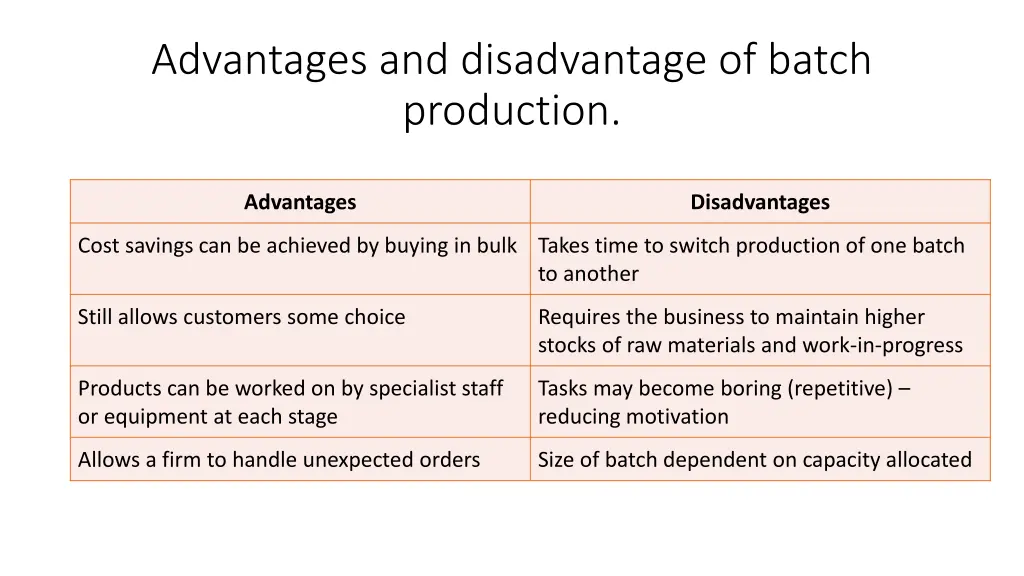 Advantages and disadvantage of batch production.

| Advantages | Disadvantages |
|---|---|
| Cost savings can be achieved by buying in bulk | Takes time to switch production of one batch to another |
| Still allows customers some choice | Requires the business to maintain higher stocks of raw materials and work-in-progress |
| Products can be worked on by specialist staff or equipment at each stage | Tasks may become boring (repetitive) – reducing motivation |
| Allows a firm to handle unexpected orders | Size of batch dependent on capacity allocated |